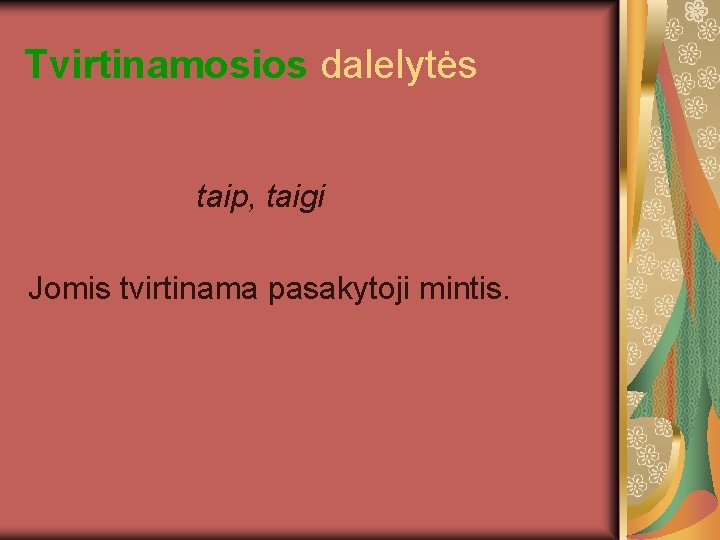 Tvirtinamosios dalelytės

taip, taigi

Jomis tvirtinama pasakytoji mintis.